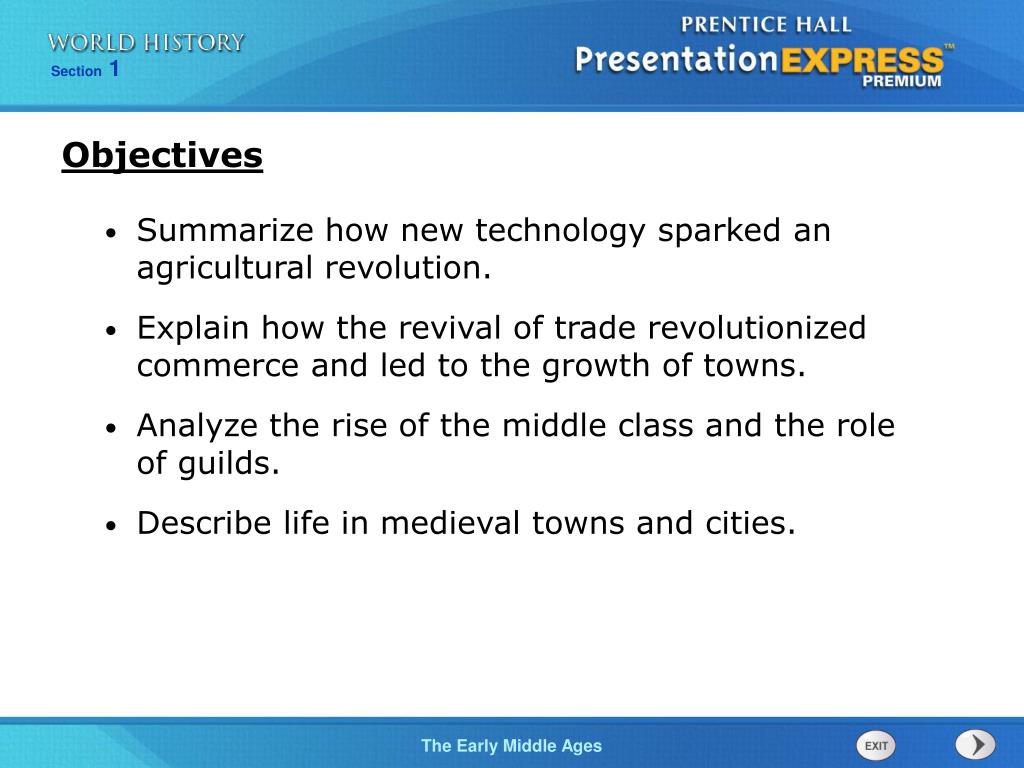 WORLD HISTORY
Section 1

PRENTICE HALL
PresentationEXPRESS™
PREMIUM

Objectives

• Summarize how new technology sparked an agricultural revolution.

• Explain how the revival of trade revolutionized commerce and led to the growth of towns.

• Analyze the rise of the middle class and the role of guilds.

• Describe life in medieval towns and cities.

The Early Middle Ages

EXIT